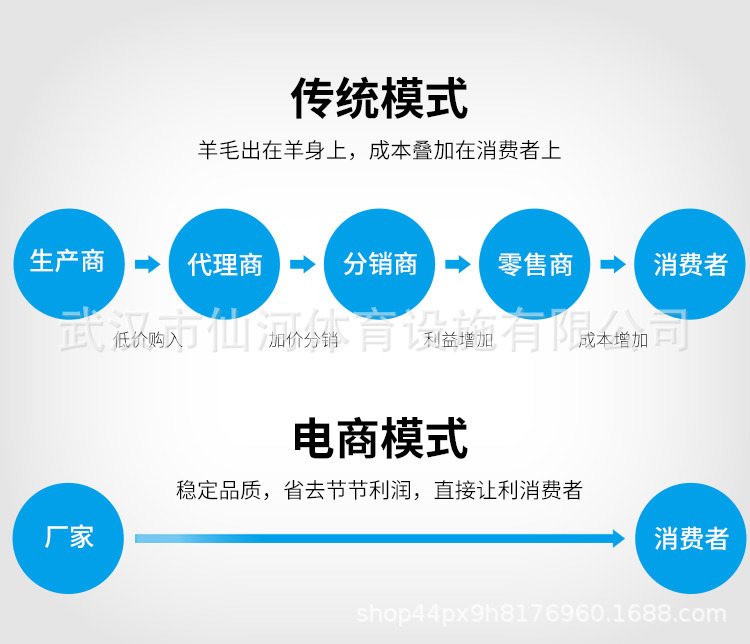 传统模式

羊毛出在羊身上，成本叠加在消费者上

生产商 代理商 分销商 零售商 消费者

武汉市仙河体育设施有限公司

低价购入 加价分销 利益增加 成本增加

电商模式

稳定品质，省去节节利润，直接让利消费者

厂家 消费者

shop44px9h8176960.1688.com